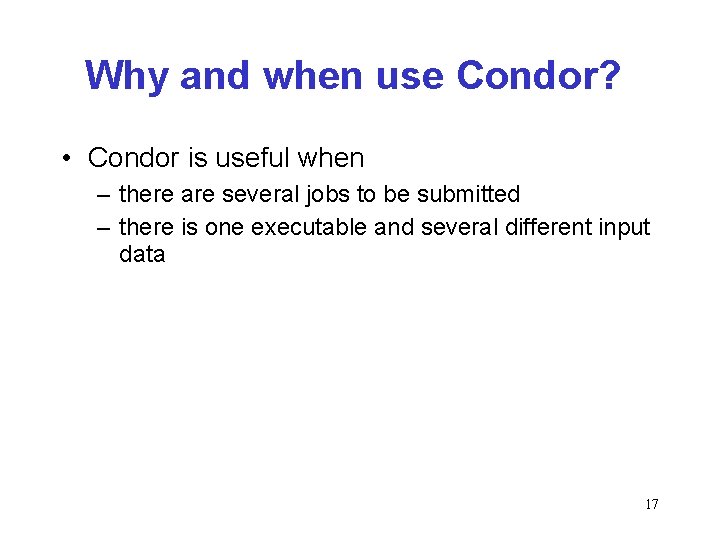 Why and when use Condor?

• Condor is useful when
– there are several jobs to be submitted
– there is one executable and several different input data

17